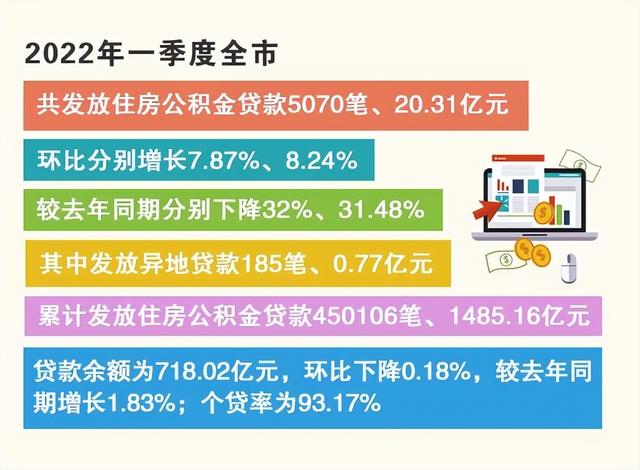 2022年一季度全市

共发放住房公积金贷款5070笔、20.31亿元

环比分别增长7.87%、8.24%

较去年同期分别下降32%、31.48%

其中发放异地贷款185笔、0.77亿元

累计发放住房公积金贷款450106笔、1485.16亿元

贷款余额为718.02亿元，环比下降0.18%，较去年同期增长1.83%；个贷率为93.17%